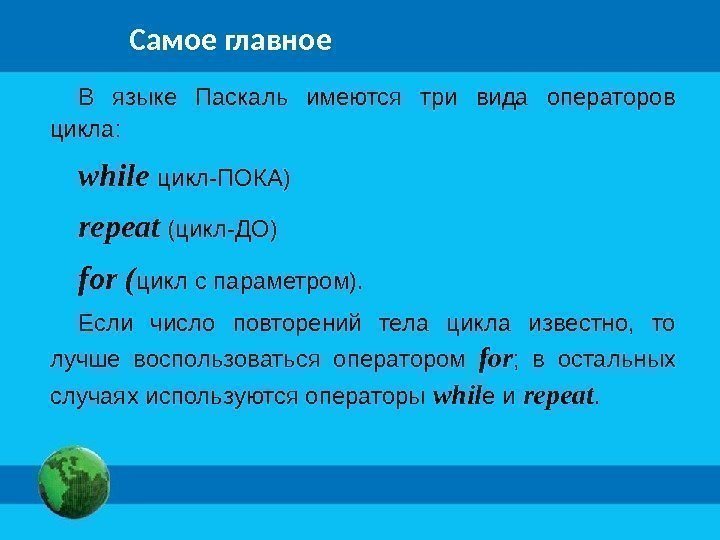 Самое главное

В языке Паскаль имеются три вида операторов цикла:

while цикл-ПОКА)

repeat (цикл-ДО)

for (цикл с параметром).

Если число повторений тела цикла известно, то лучше воспользоваться оператором for; в остальных случаях используются операторы while и repeat.